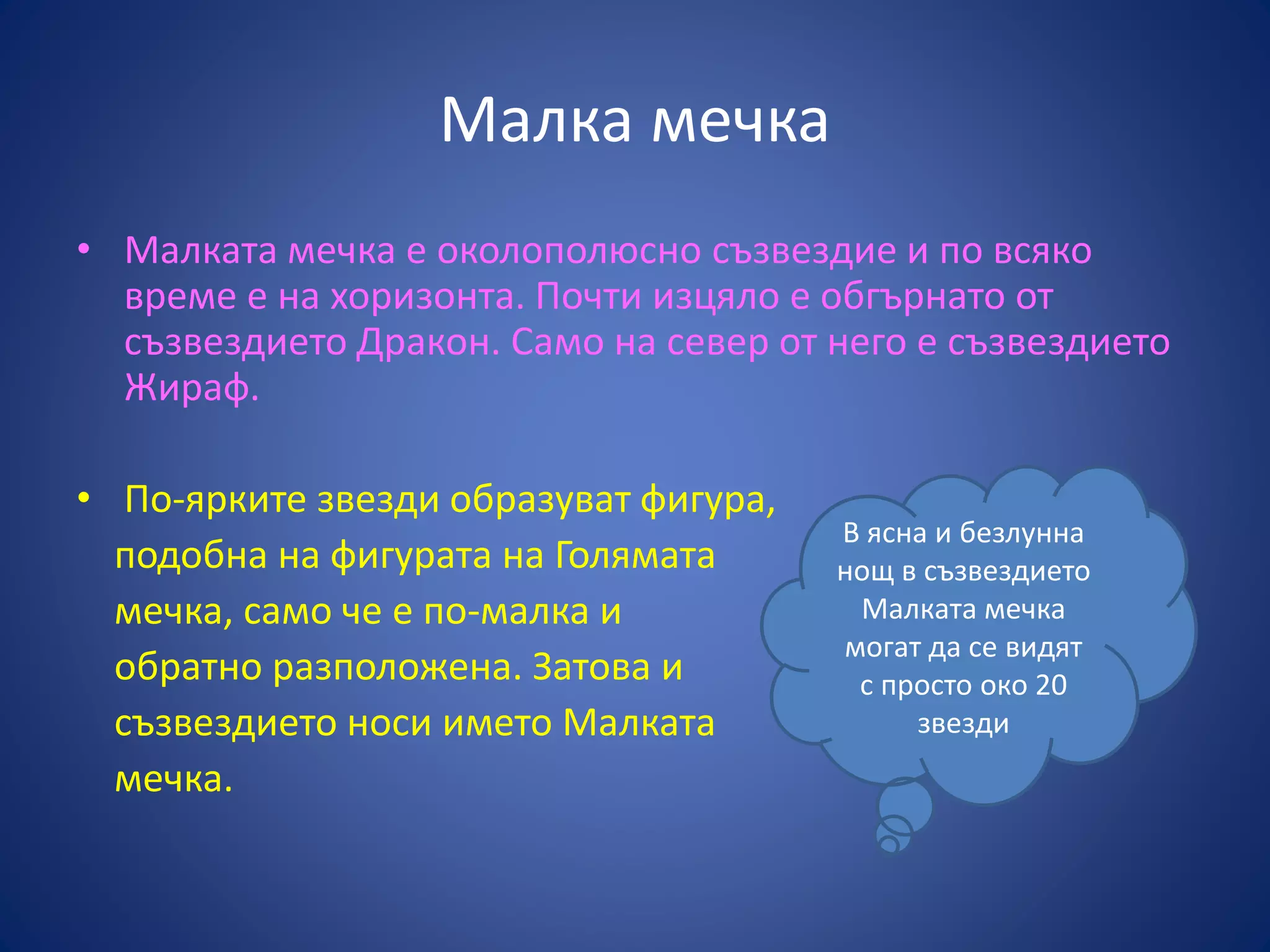 Малка мечка

• Малката мечка е околополюсно съзвездие и по всяко време е на хоризонта. Почти изцяло е обгърнато от съзвездието Дракон. Само на север от него е съзвездието Жираф.

• По-ярките звезди образуват фигура, подобна на фигурата на Голямата мечка, само че е по-малка и обратно разположена. Затова и съзвездието носи името Малката мечка.

В ясна и безлунна нощ в съзвездието Малката мечка могат да се видят с просто око 20 звезди